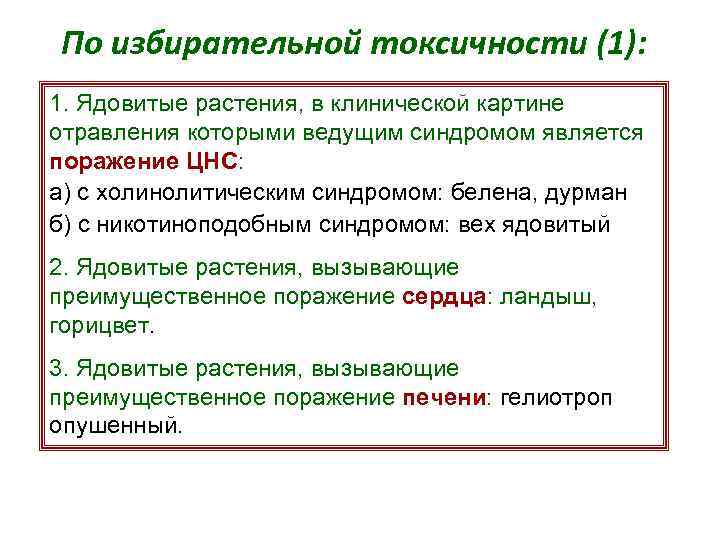 По избирательной токсичности (1):

1. Ядовитые растения, в клинической картине отравления которыми ведущим синдромом является поражение ЦНС:
а) с холинолитическим синдромом: белена, дурман
б) с никотиноподобным синдромом: вех ядовитый

2. Ядовитые растения, вызывающие преимущественное поражение сердца: ландыш, горицвет.

3. Ядовитые растения, вызывающие преимущественное поражение печени: гелиотроп опушенный.